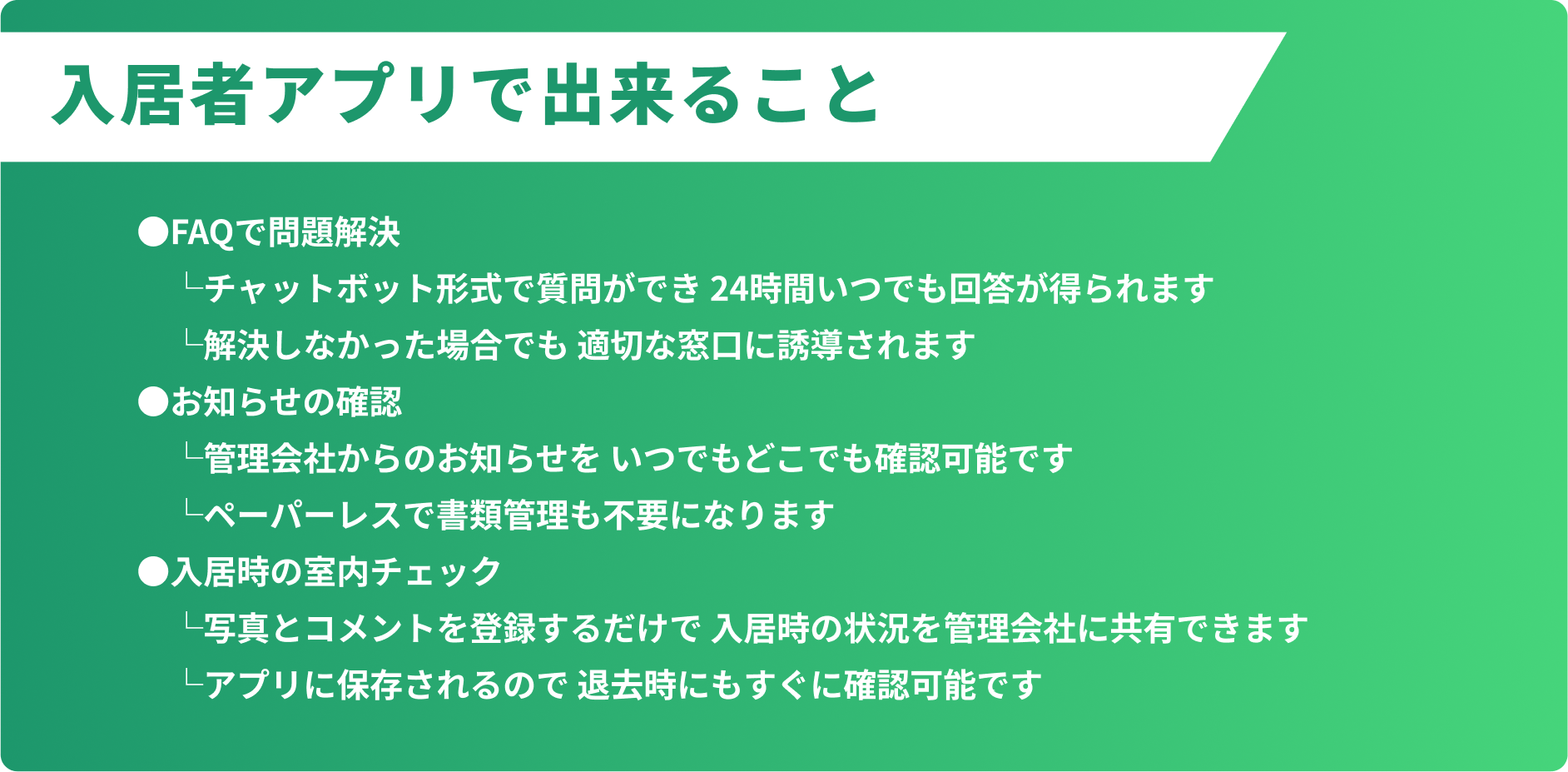 入居者アプリで出来ること

●FAQで問題解決

└チャットボット形式で質問ができ 24時間いつでも回答が得られます

└解決しなかった場合でも 適切な窓口に誘導されます

●お知らせの確認

└管理会社からのお知らせを いつでもどこでも確認可能です

└ペーパーレスで書類管理も不要になります

●入居時の室内チェック

└写真とコメントを登録するだけで 入居時の状況を管理会社に共有できます

└アプリに保存されるので 退去時にもすぐに確認可能です